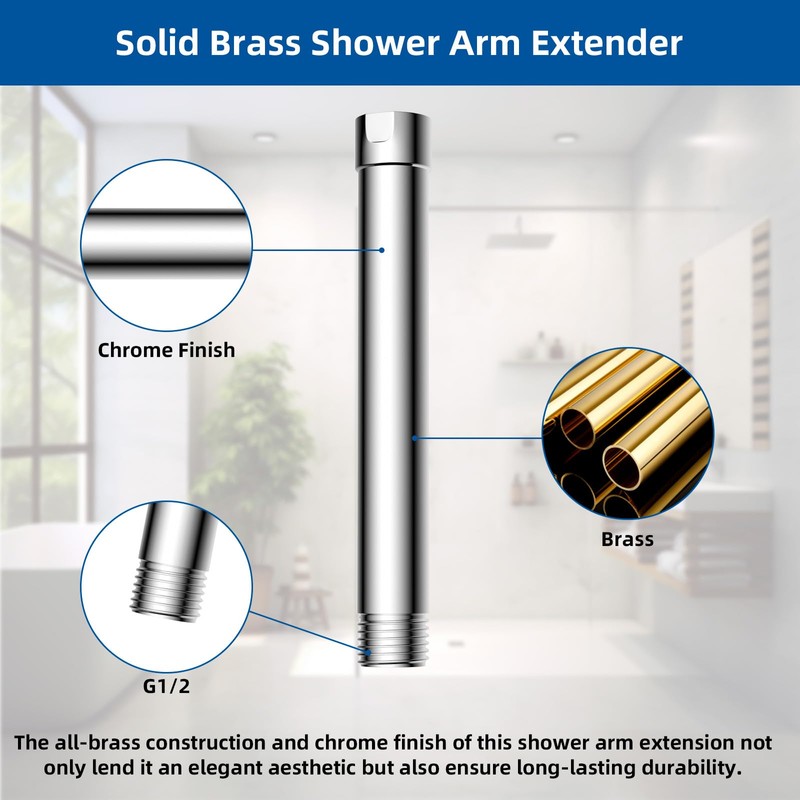 Solid Brass Shower Arm Extender

Chrome Finish

Brass

G1/2

The all-brass construction and chrome finish of this shower arm extension not only lend it an elegant aesthetic but also ensure long-lasting durability.